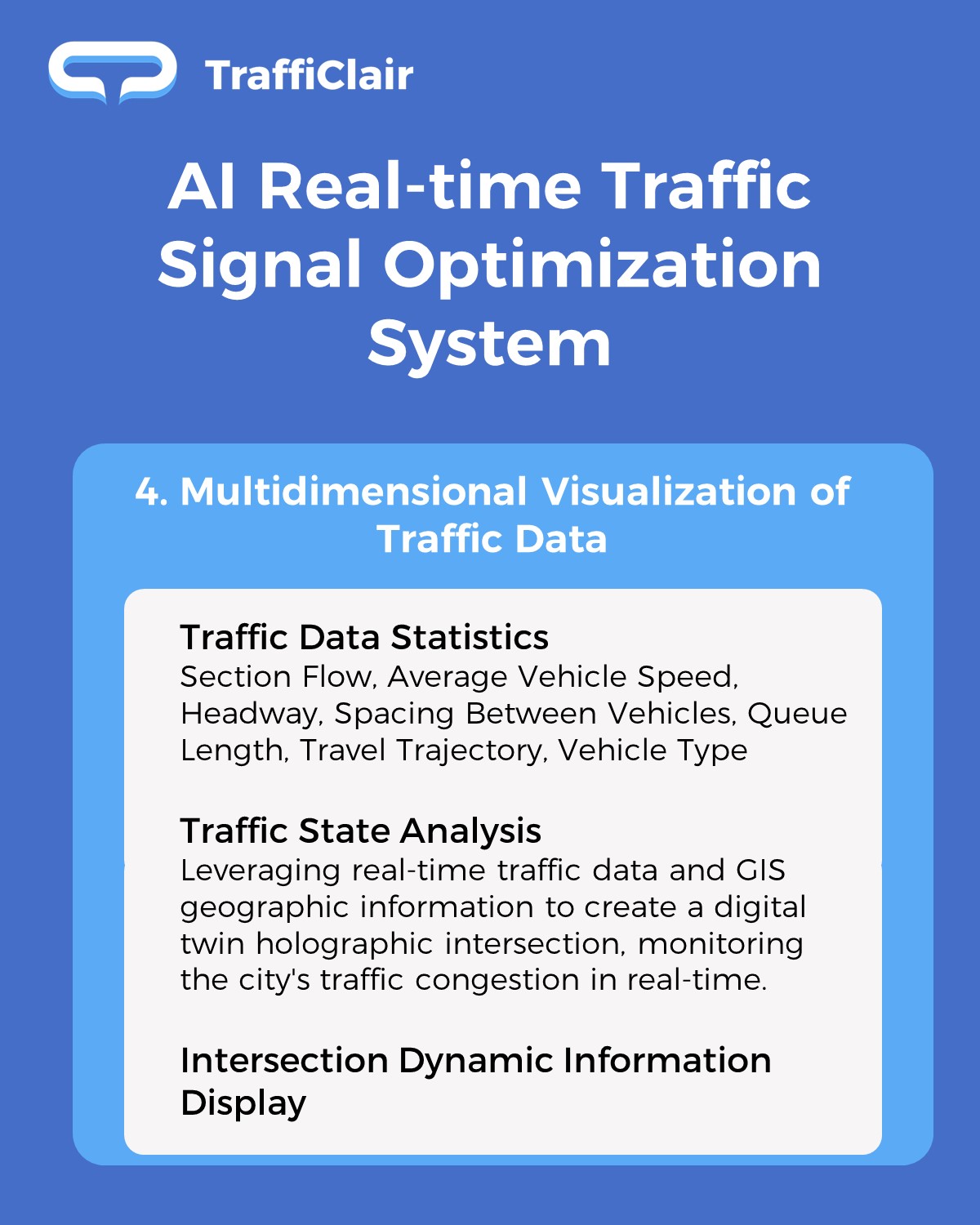 TraffiClair

AI Real-time Traffic Signal Optimization System

4. Multidimensional Visualization of Traffic Data

Traffic Data Statistics
Section Flow, Average Vehicle Speed, Headway, Spacing Between Vehicles, Queue Length, Travel Trajectory, Vehicle Type

Traffic State Analysis
Leveraging real-time traffic data and GIS geographic information to create a digital twin holographic intersection, monitoring the city's traffic congestion in real-time.

Intersection Dynamic Information Display